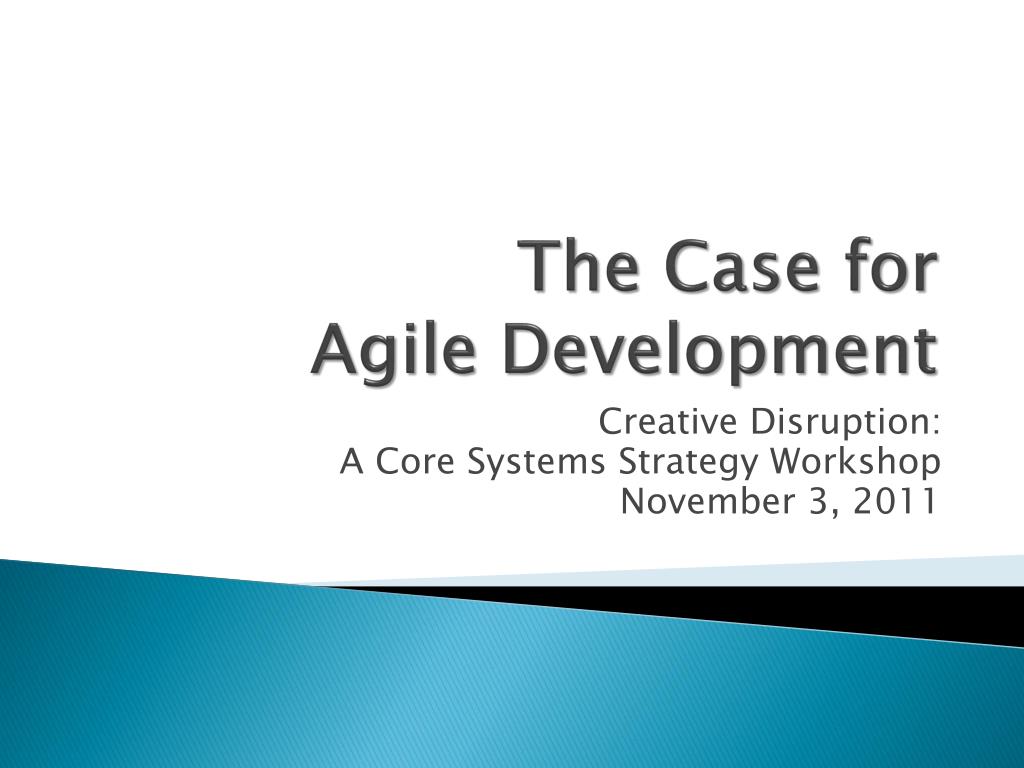 The Case for
Agile Development

Creative Disruption:
A Core Systems Strategy Workshop
November 3, 2011